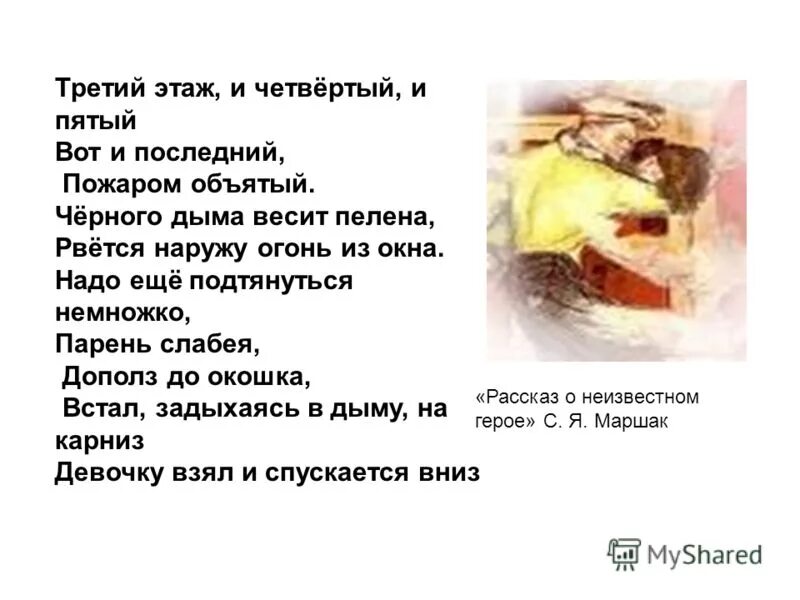 Третий этаж, и четвёртый, и пятый
Вот и последний,
Пожаром объятый.
Чёрного дыма весит пелена,
Рвётся наружу огонь из окна.
Надо ещё подтянуться немножко,
Парень слабея,
Дополз до окошка,
Встал, задыхаясь в дыму, на карниз
Девочку взял и спускается вниз

«Рассказ о неизвестном герое» С. Я. Маршак

MyShared